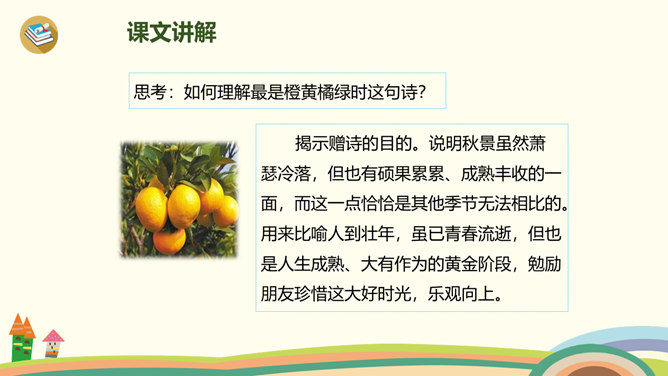 课文讲解

思考：如何理解最是橙黄橘绿时这句诗？

揭示赠诗的目的。说明秋景虽然萧瑟冷落，但也有硕果累累、成熟丰收的一面，而这一点恰恰是其他季节无法相比的。用来比喻人到壮年，虽已青春流逝，但也是人生成熟、大有作为的黄金阶段，勉励朋友珍惜这大好时光，乐观向上。